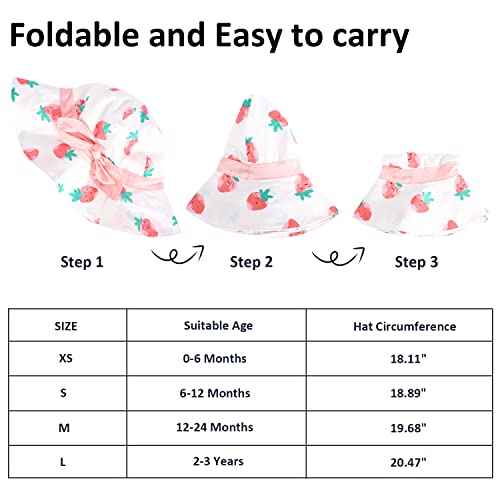 Foldable and Easy to carry

Step 1

Step 2

Step 3

| SIZE | Suitable Age | Hat Circumference |
|---|---|---|
| XS | 0-6 Months | 18.11" |
| S | 6-12 Months | 18.89" |
| M | 12-24 Months | 19.68" |
| L | 2-3 Years | 20.47" |